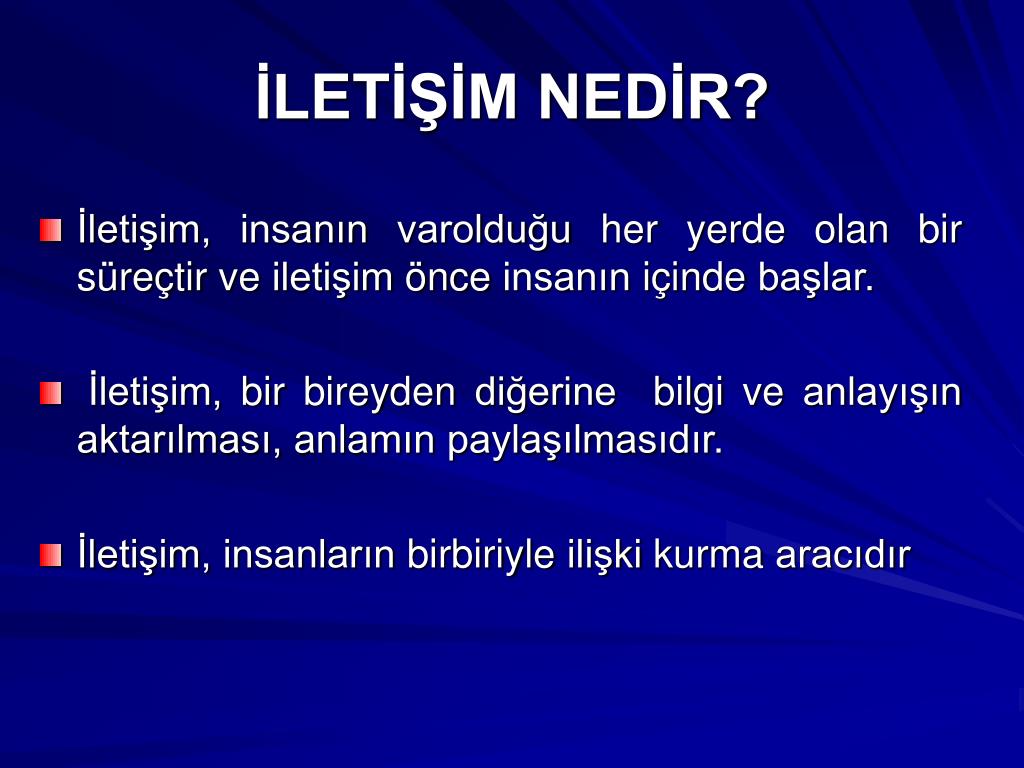 İLETİŞİM NEDİR?

İletişim, insanın varolduğu her yerde olan bir süreçtir ve iletişim önce insanın içinde başlar.

İletişim, bir bireyden diğerine bilgi ve anlayışın aktarılması, anlamın paylaşılmasıdır.

İletişim, insanların birbiriyle ilişki kurma aracıdır